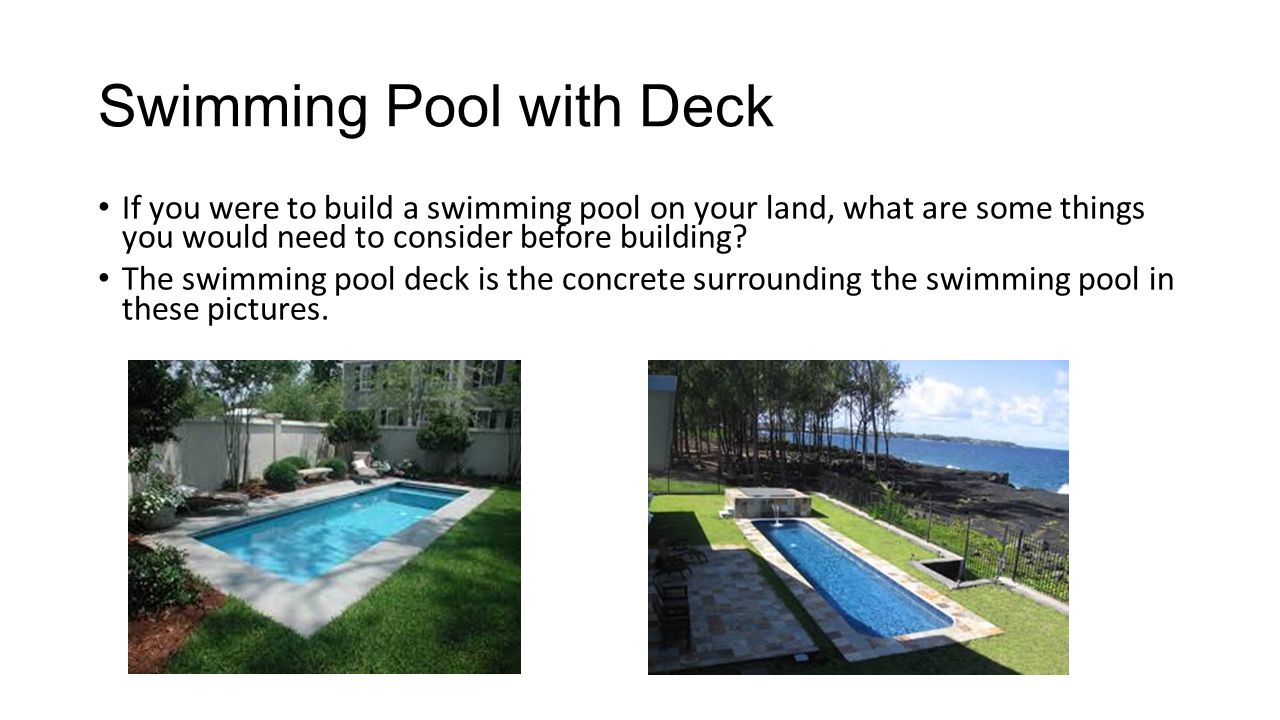 Swimming Pool with Deck

• If you were to build a swimming pool on your land, what are some things you would need to consider before building?

• The swimming pool deck is the concrete surrounding the swimming pool in these pictures.